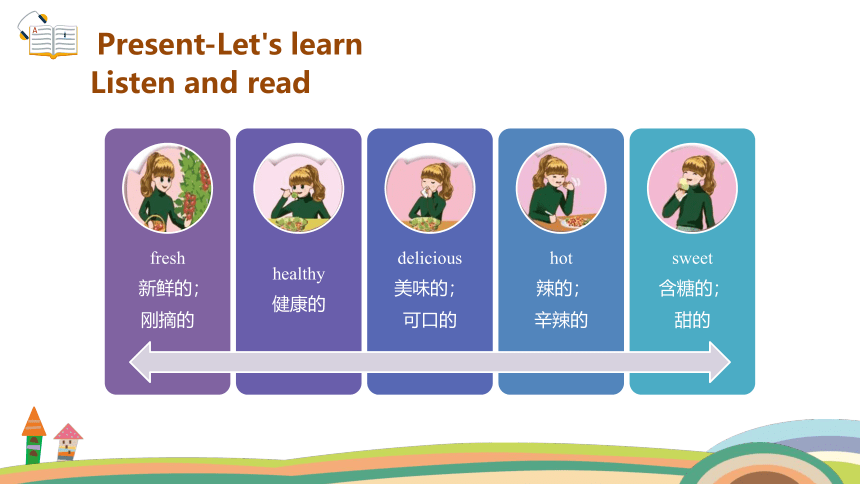 Present-Let's learn
Listen and read

fresh
新鲜的；
刚摘的

healthy
健康的

delicious
美味的；
可口的

hot
辣的；
辛辣的

sweet
含糖的；
甜的